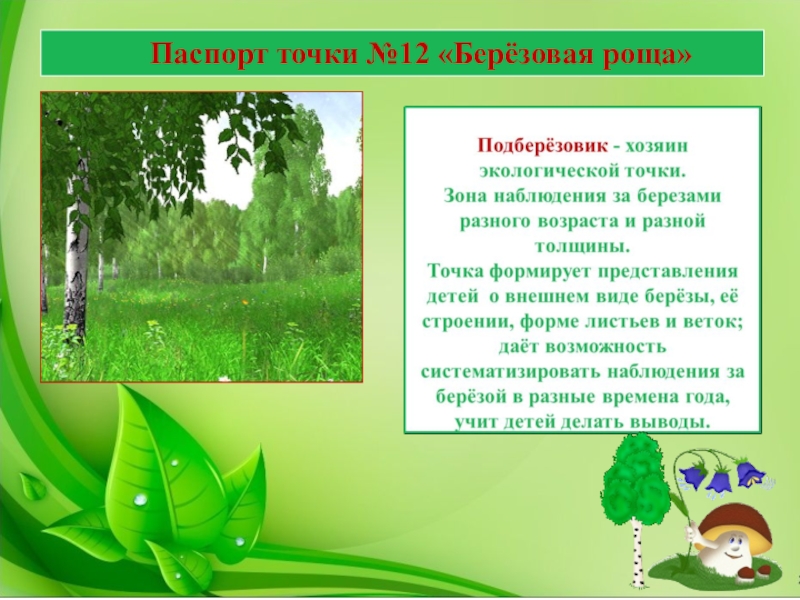 Паспорт точки №12 «Берёзовая роща»

Подберёзовик - хозяин экологической точки.
Зона наблюдения за березами разного возраста и разной толщины.
Точка формирует представления детей о внешнем виде берёзы, её строении, форме листьев и веток; даёт возможность систематизировать наблюдения за берёзой в разные времена года, учит детей делать выводы.